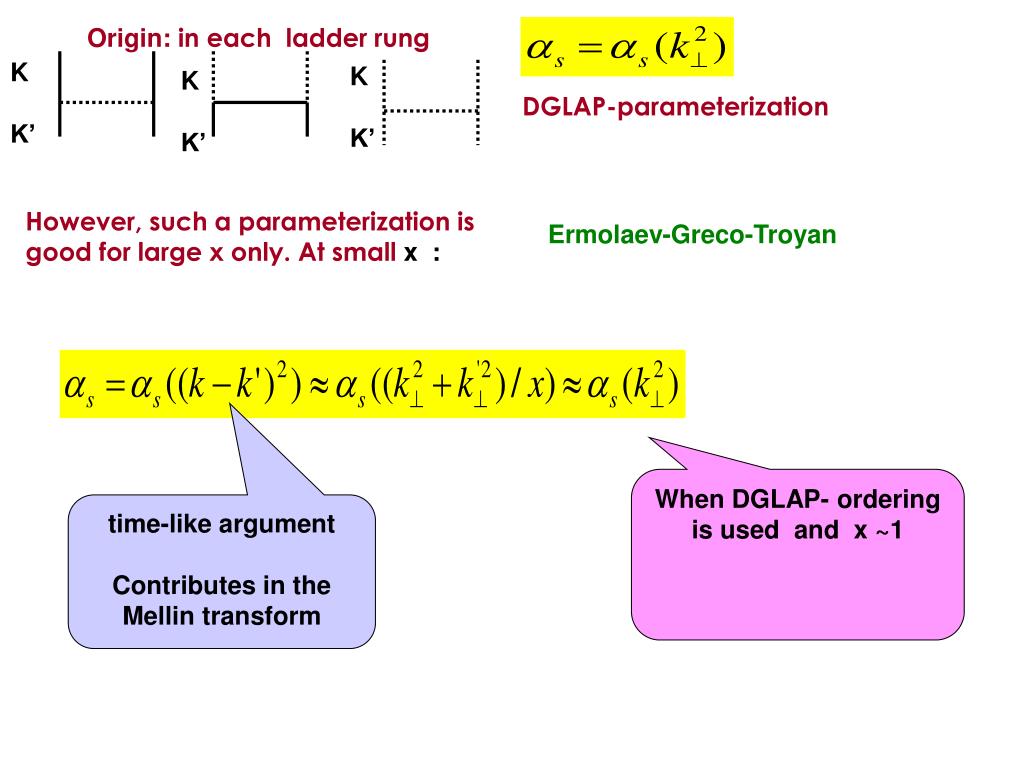 Origin: in each ladder rung

K
K'

K
K'

K
K'

$\alpha_s = \alpha_s(k_\perp^2)$

DGLAP-parameterization

However, such a parameterization is good for large x only. At small x :

Ermolaev-Greco-Troyan

$\alpha_s = \alpha_s((k-k')^2) \approx \alpha_s((k_\perp^2 + k_\perp'^2)/x) \approx \alpha_s(k_\perp^2)$

time-like argument

Contributes in the Mellin transform

When DGLAP- ordering is used and x ~1